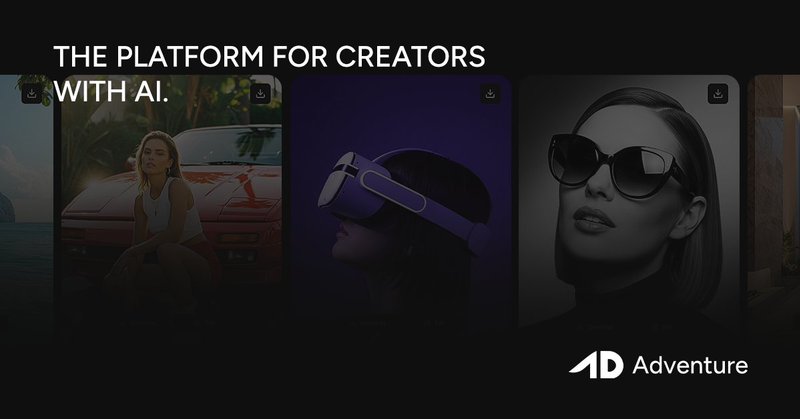 THE PLATFORM FOR CREATORS WITH AI.

AD Adventure